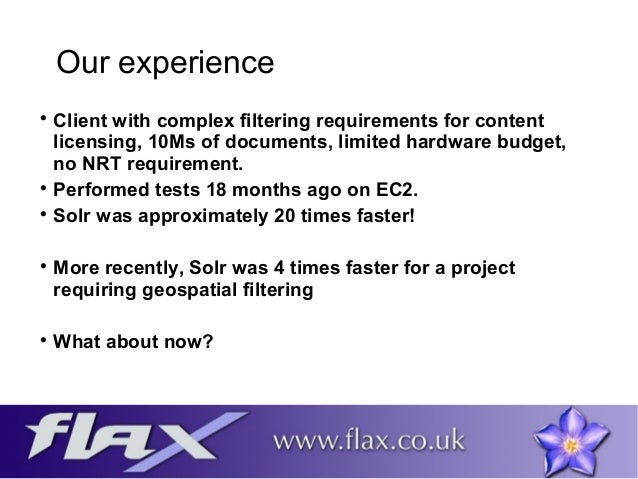 Our experience

• Client with complex filtering requirements for content licensing, 10Ms of documents, limited hardware budget, no NRT requirement.
• Performed tests 18 months ago on EC2.
• Solr was approximately 20 times faster!

• More recently, Solr was 4 times faster for a project requiring geospatial filtering

• What about now?

flax

www.flax.co.uk